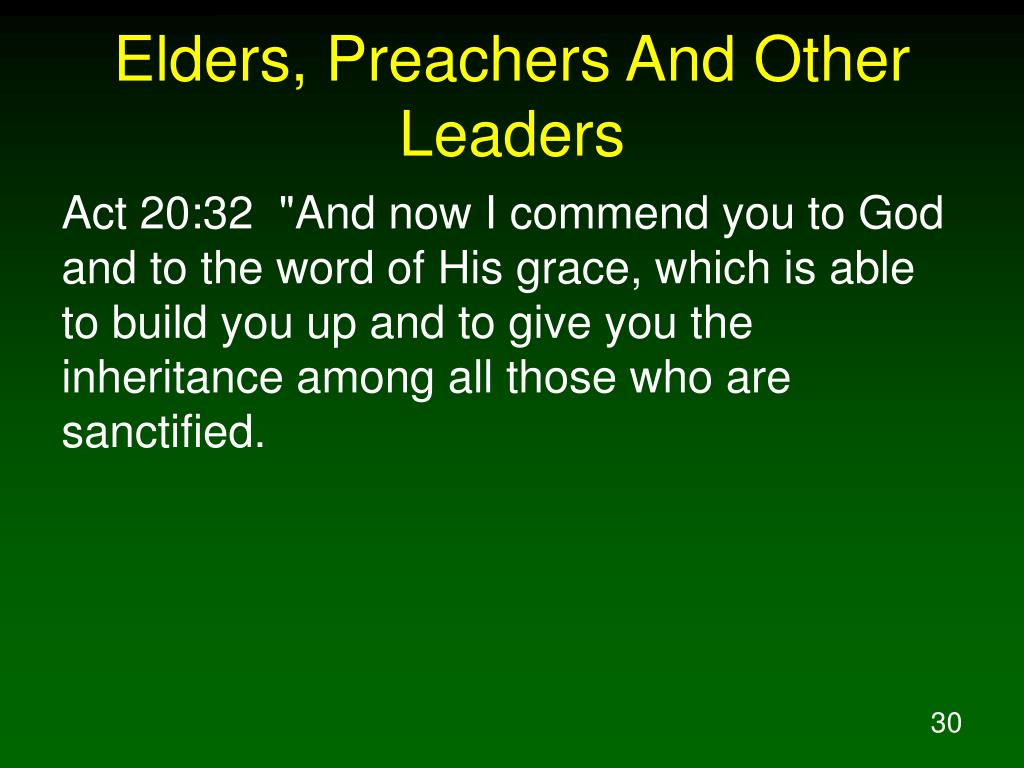 Elders, Preachers And Other Leaders

Act 20:32 "And now I commend you to God and to the word of His grace, which is able to build you up and to give you the inheritance among all those who are sanctified.

30